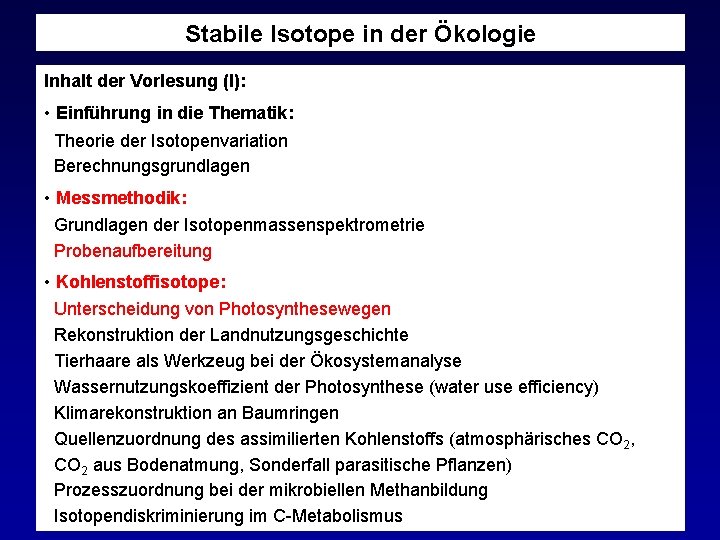 Stabile Isotope in der Ökologie

Inhalt der Vorlesung (I):

• Einführung in die Thematik:
Theorie der Isotopenvariation
Berechnungsgrundlagen

• Messmethodik:
Grundlagen der Isotopenmassenspektrometrie
Probenaufbereitung

• Kohlenstoffisotope:
Unterscheidung von Photosynthesewegen
Rekonstruktion der Landnutzungsgeschichte
Tierhaare als Werkzeug bei der Ökosystemanalyse
Wassernutzungskoeffizient der Photosynthese (water use efficiency)
Klimarekonstruktion an Baumringen
Quellenzuordnung des assimilierten Kohlenstoffs (atmosphärisches $CO_2$, $CO_2$ aus Bodenatmung, Sonderfall parasitische Pflanzen)
Prozesszuordnung bei der mikrobiellen Methanbildung
Isotopendiskriminierung im C-Metabolismus